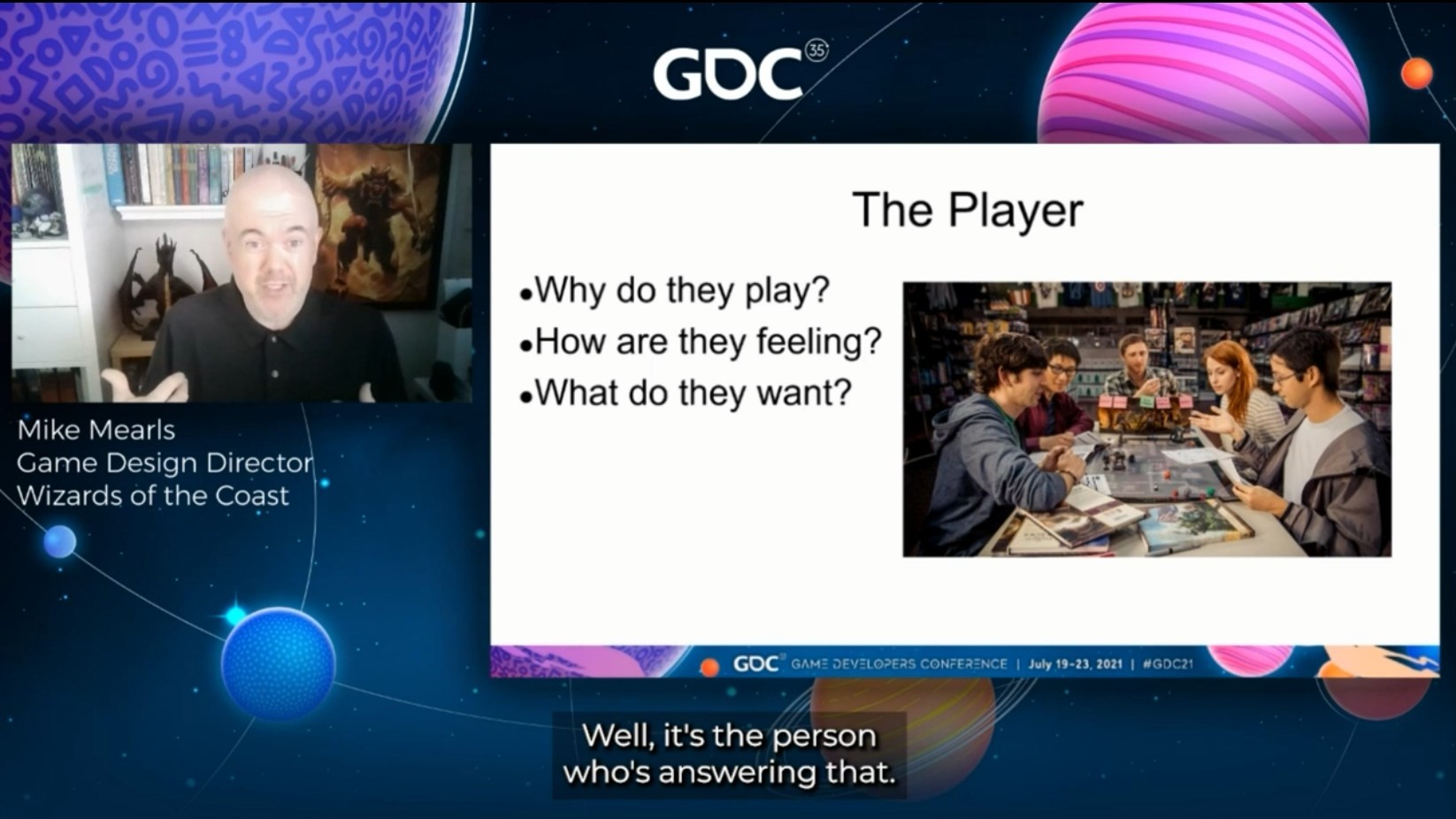 GDC 35

Mike Mearls
Game Design Director
Wizards of the Coast

The Player

•Why do they play?
•How are they feeling?
•What do they want?

GDC GAME DEVELOPERS CONFERENCE | July 19-23, 2021 | #GDC21

Well, it's the person who's answering that.